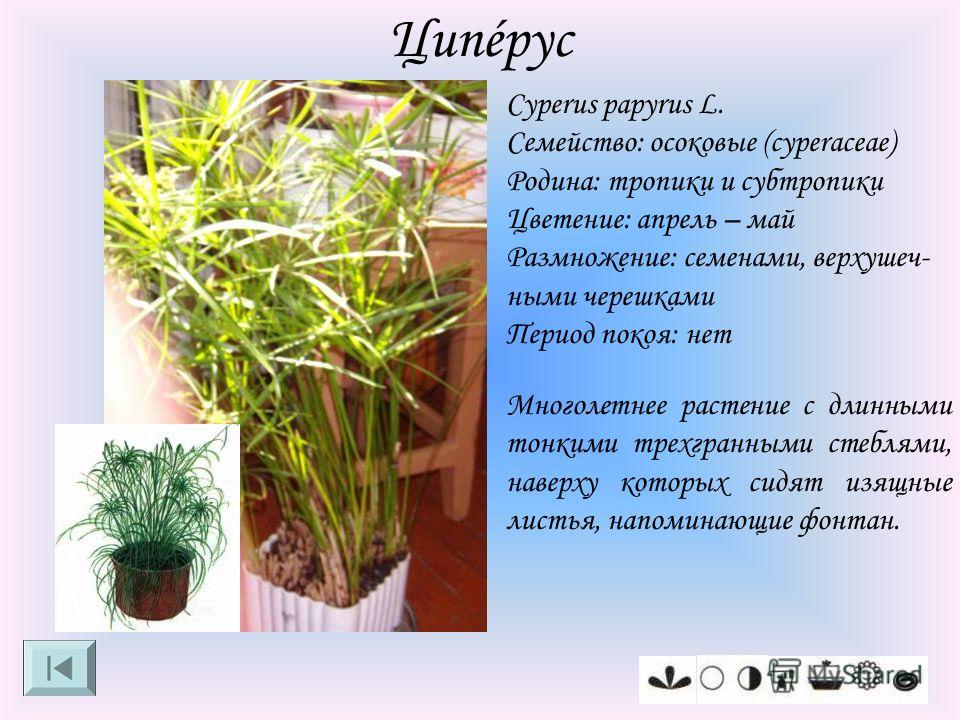 Ципе́рус

Cyperus papyrus L.
Семейство: осоковые (cyperaceae)
Родина: тропики и субтропики
Цветение: апрель – май
Размножение: семенами, верхушечными черешками
Период покоя: нет

Многолетнее растение с длинными тонкими трехгранными стеблями, наверху которых сидят изящные листья, напоминающие фонтан.

MyShared